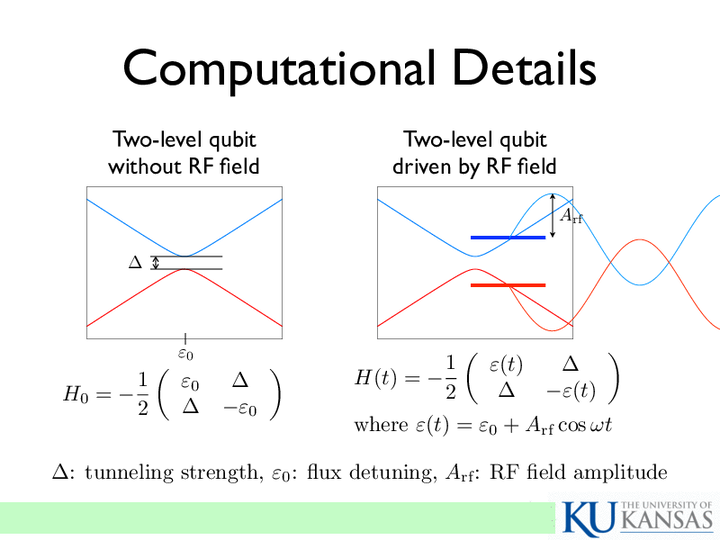 Computational Details

Two-level qubit without RF field

$\Delta$

$\varepsilon_0$

$H_0 = -\frac{1}{2}\begin{pmatrix} \varepsilon_0 & \Delta \\ \Delta & -\varepsilon_0 \end{pmatrix}$

Two-level qubit driven by RF field

$A_{\mathrm{rf}}$

$H(t) = -\frac{1}{2}\begin{pmatrix} \varepsilon(t) & \Delta \\ \Delta & -\varepsilon(t) \end{pmatrix}$

where $\varepsilon(t) = \varepsilon_0 + A_{\mathrm{rf}} \cos \omega t$

$\Delta$: tunneling strength, $\varepsilon_0$: flux detuning, $A_{\mathrm{rf}}$: RF field amplitude

KU THE UNIVERSITY OF KANSAS